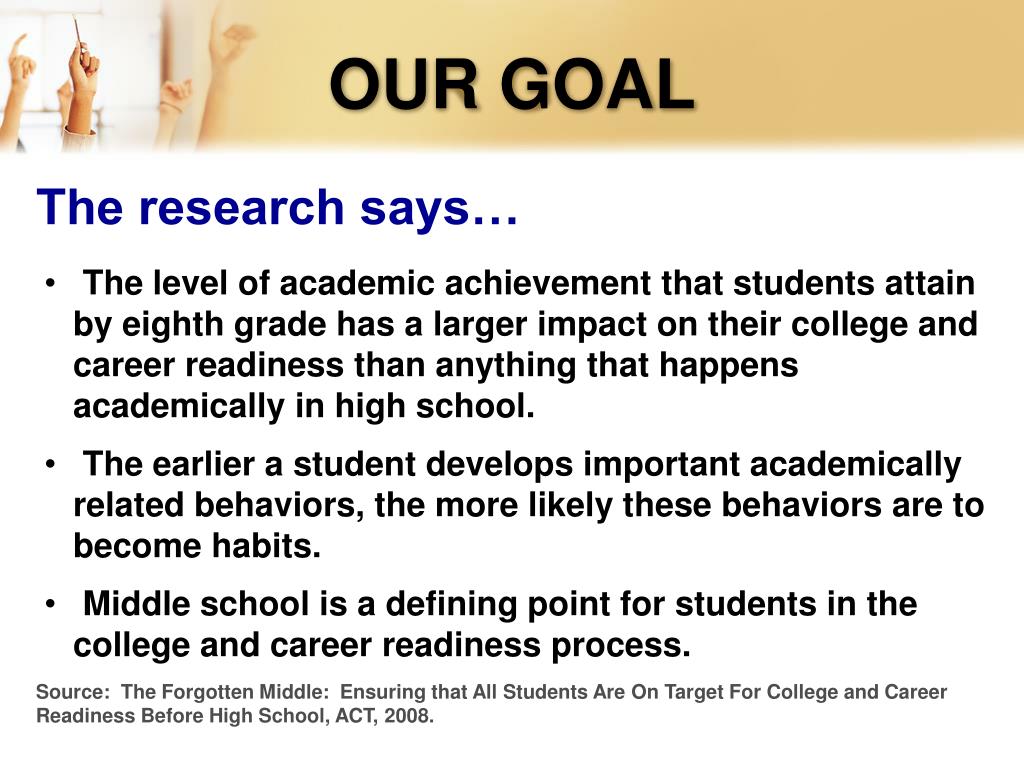 OUR GOAL

The research says…

• The level of academic achievement that students attain by eighth grade has a larger impact on their college and career readiness than anything that happens academically in high school.

• The earlier a student develops important academically related behaviors, the more likely these behaviors are to become habits.

• Middle school is a defining point for students in the college and career readiness process.

Source: The Forgotten Middle: Ensuring that All Students Are On Target For College and Career Readiness Before High School, ACT, 2008.